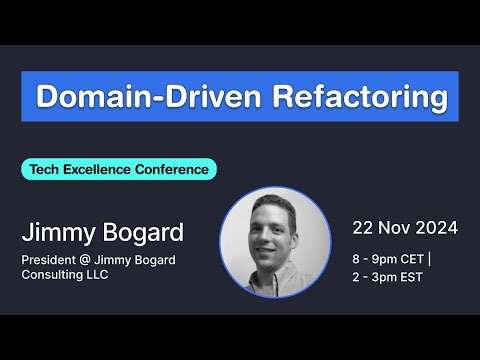 Domain-Driven Refactoring

Tech Excellence Conference

Jimmy Bogard

President @ Jimmy Bogard Consulting LLC

22 Nov 2024

8 - 9pm CET |
2 - 3pm EST